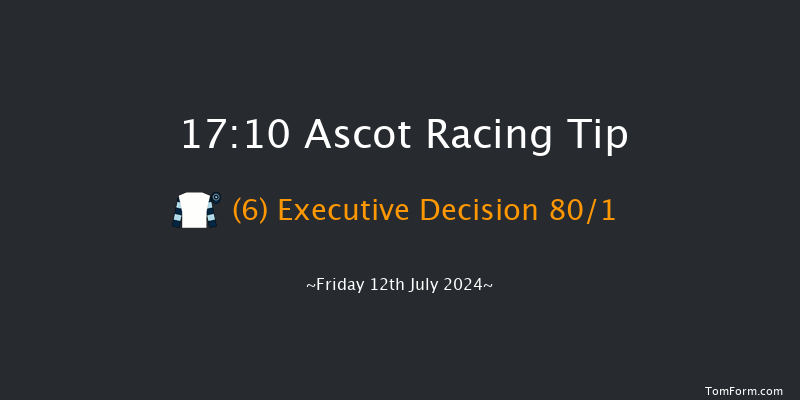 17:10 Ascot Racing Tip

(6) Executive Decision 80/1

~Friday 12th July 2024~

TomForm.com